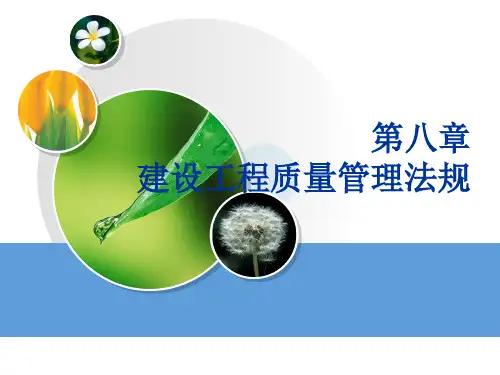 第八章
建设工程质量管理法规